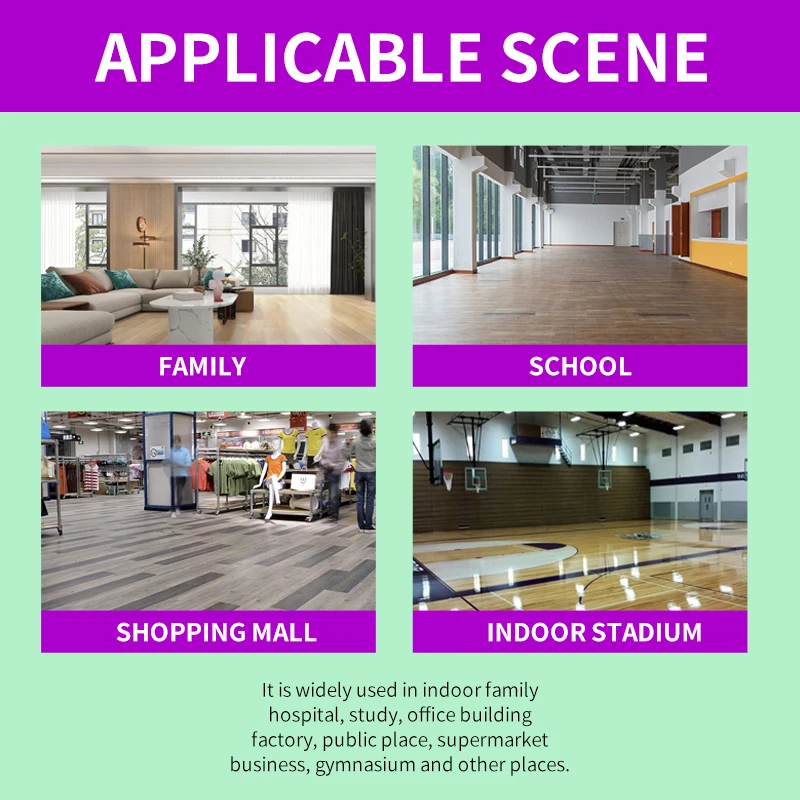 APPLICABLE SCENE

FAMILY

SCHOOL

SHOPPING MALL

INDOOR STADIUM

It is widely used in indoor family hospital, study, office building factory, public place, supermarket business, gymnasium and other places.